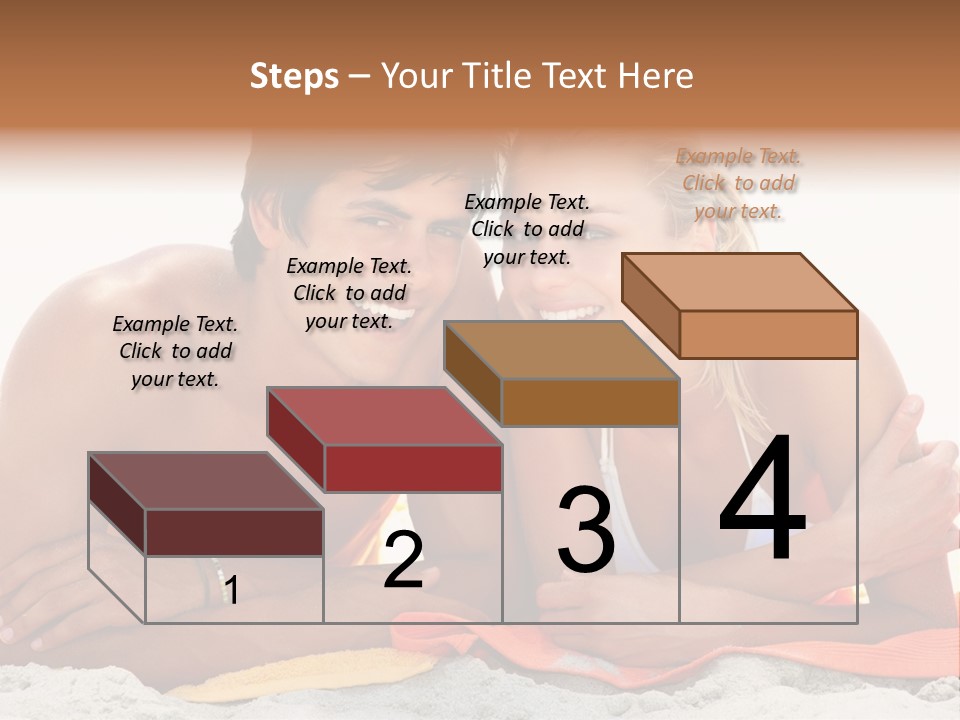 Steps – Your Title Text Here

Example Text. Click to add your text.

Example Text. Click to add your text.

Example Text. Click to add your text.

Example Text. Click to add your text.

1

2

3

4